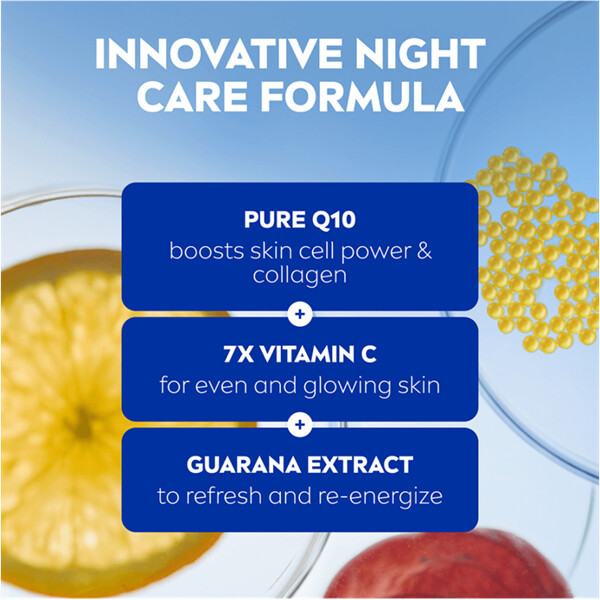 INNOVATIVE NIGHT CARE FORMULA

PURE Q10
boosts skin cell power & collagen

+

7X VITAMIN C
for even and glowing skin

+

GUARANA EXTRACT
to refresh and re-energize